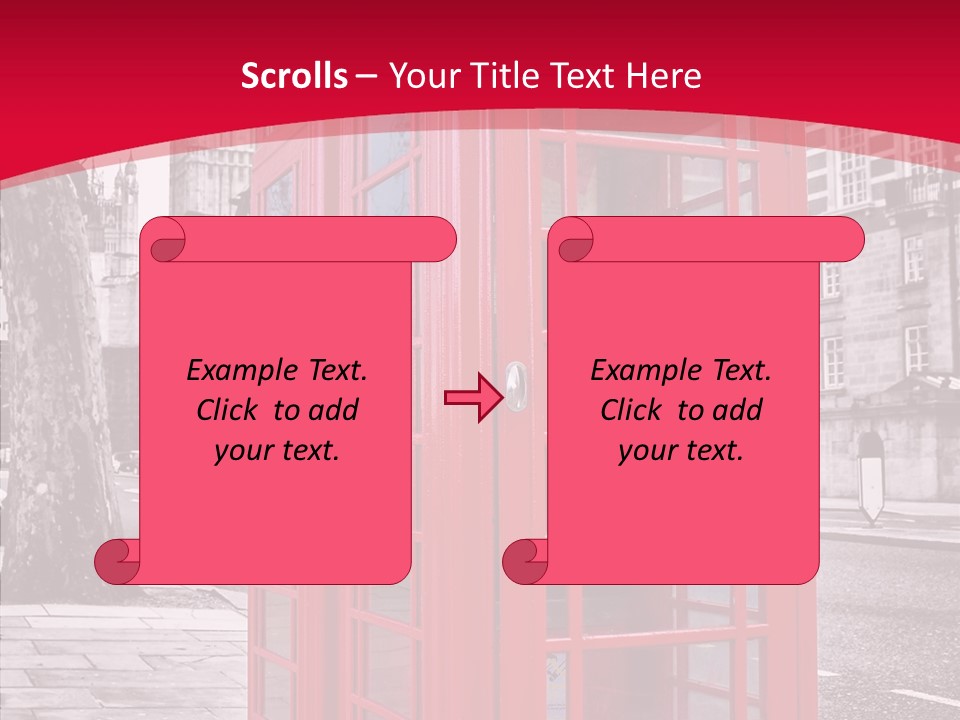 Scrolls – Your Title Text Here

Example Text. Click to add your text.

Example Text. Click to add your text.